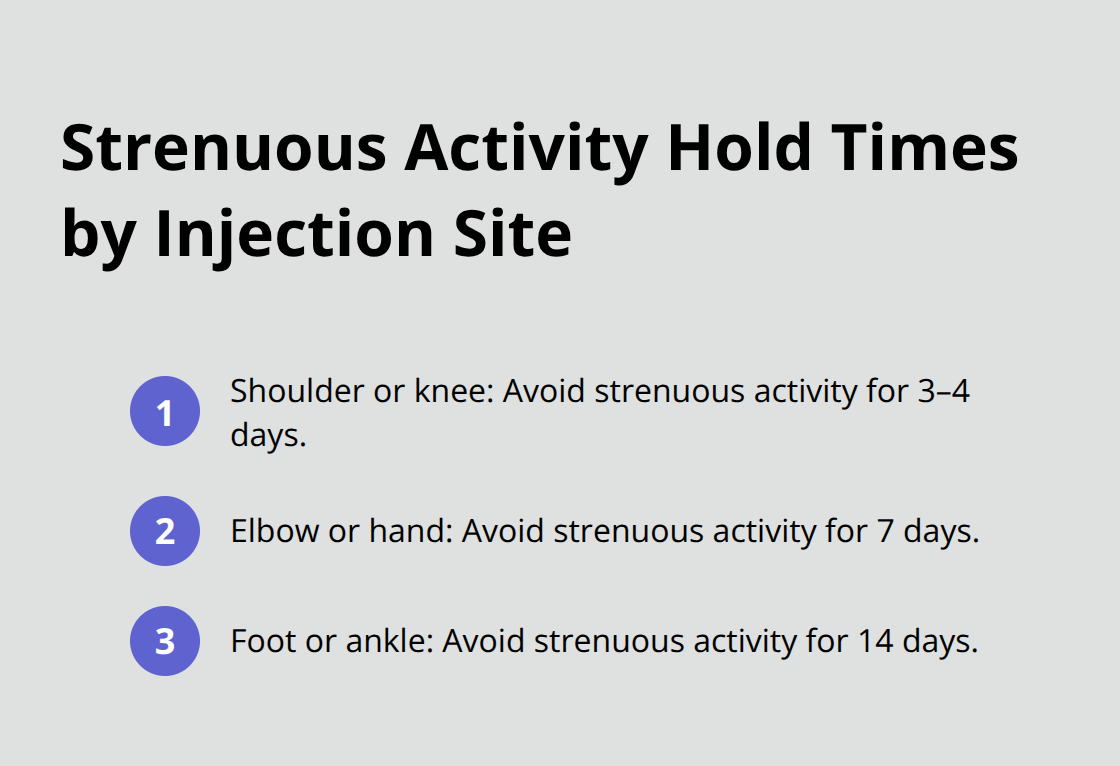 Strenuous Activity Hold Times by Injection Site

1 Shoulder or knee: Avoid strenuous activity for 3–4 days.

2 Elbow or hand: Avoid strenuous activity for 7 days.

3 Foot or ankle: Avoid strenuous activity for 14 days.